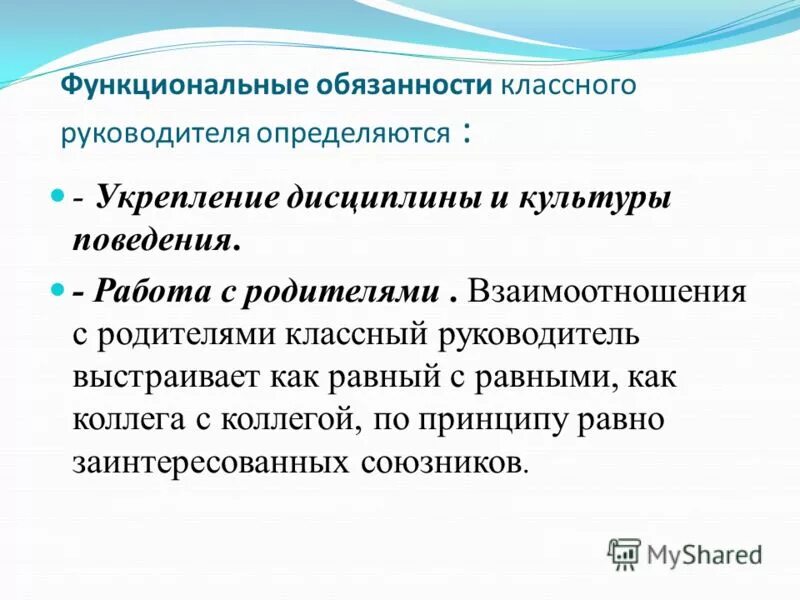 Функциональные обязанности классного руководителя определяются :

- Укрепление дисциплины и культуры поведения.

- Работа с родителями . Взаимоотношения с родителями классный руководитель выстраивает как равный с равными, как коллега с коллегой, по принципу равно заинтересованных союзников.

MyShared